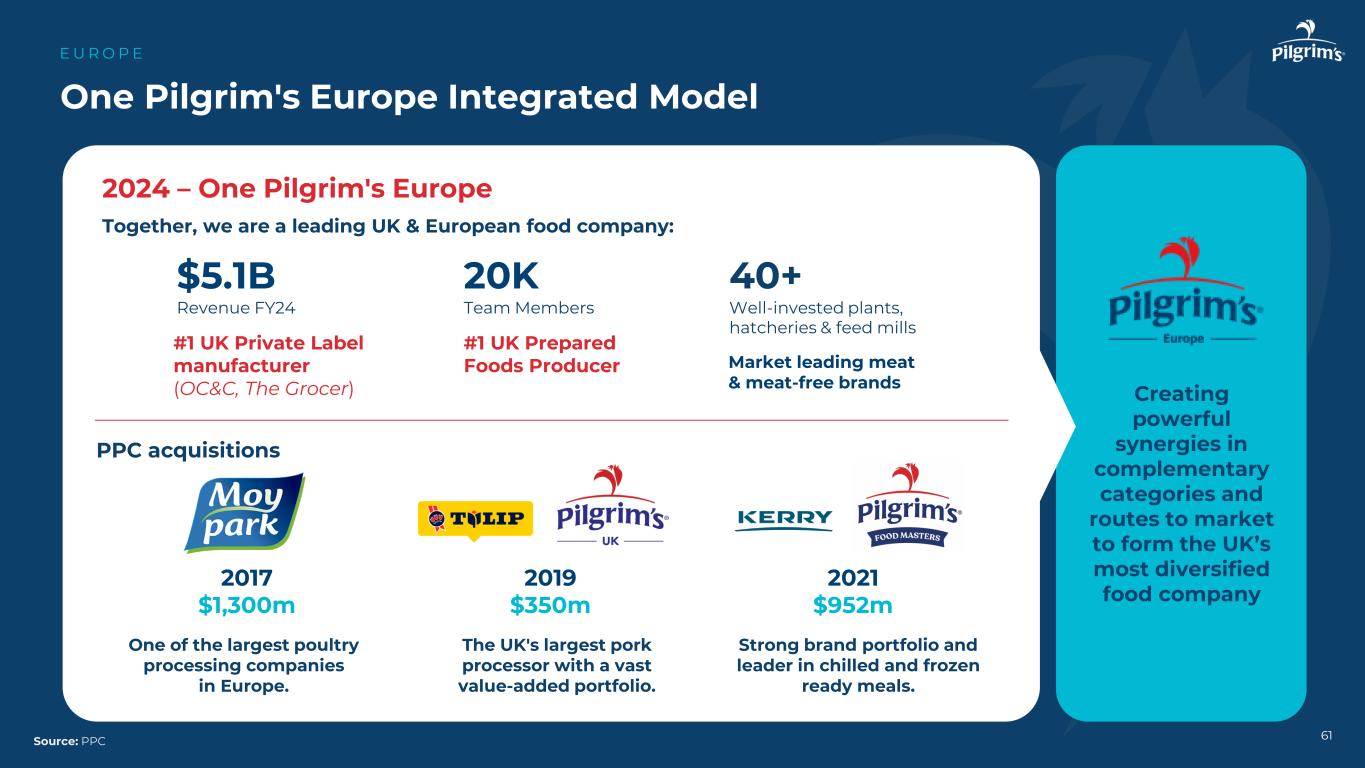 EUROPE

Pilgrim's

One Pilgrim's Europe Integrated Model

2024 – One Pilgrim's Europe

Together, we are a leading UK & European food company:

$5.1B
Revenue FY24

#1 UK Private Label manufacturer (OC&C, The Grocer)

20K
Team Members

#1 UK Prepared Foods Producer

40+
Well-invested plants, hatcheries & feed mills

Market leading meat & meat-free brands

PPC acquisitions

Moy park

2017
$1,300m

One of the largest poultry processing companies in Europe.

TULIP

Pilgrim's UK

2019
$350m

The UK's largest pork processor with a vast value-added portfolio.

KERRY

Pilgrim's FOOD MASTERS

2021
$952m

Strong brand portfolio and leader in chilled and frozen ready meals.

Pilgrim's Europe

Creating powerful synergies in complementary categories and routes to market to form the UK's most diversified food company

Source: PPC

61